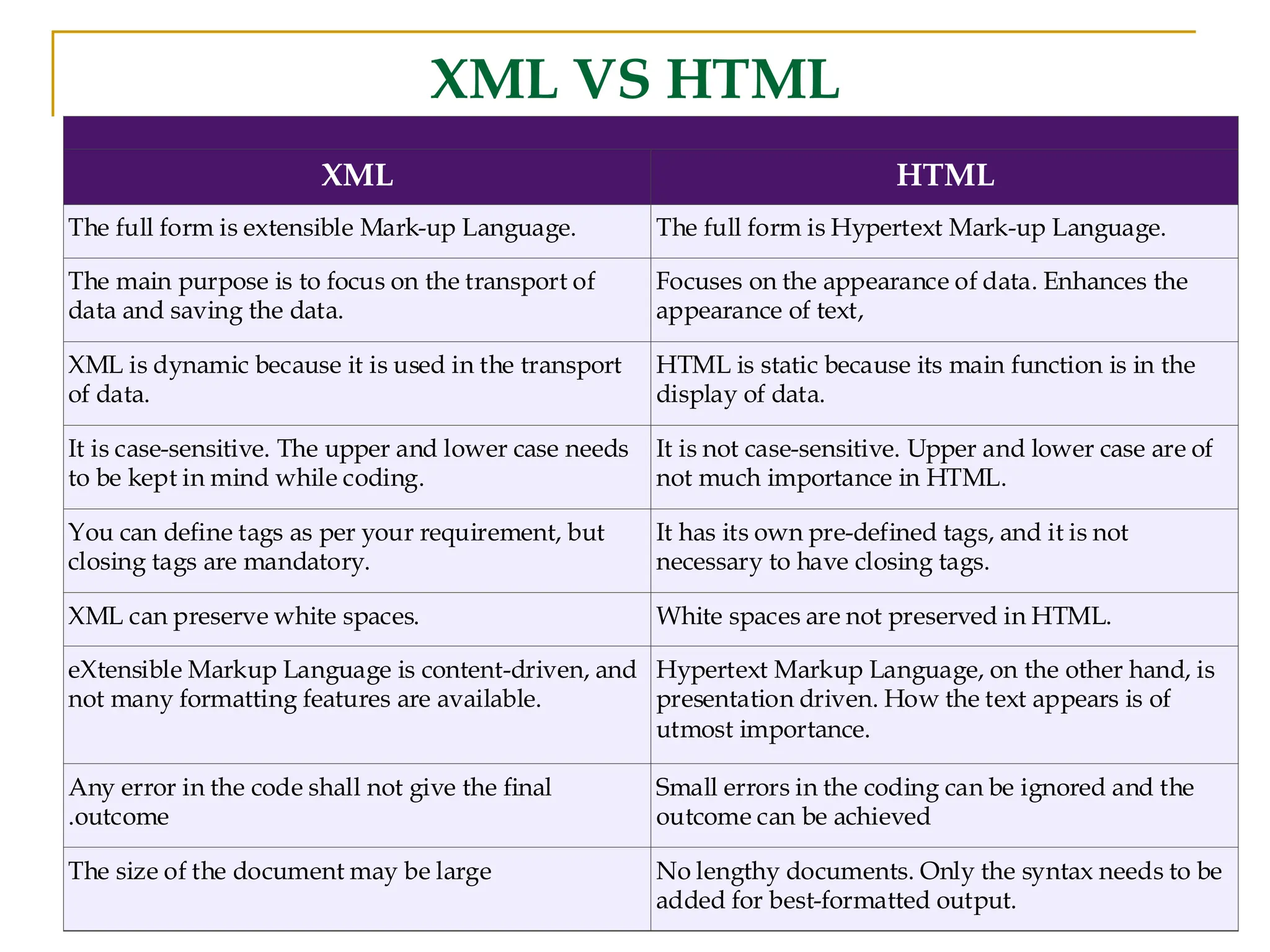 XML VS HTML

| XML | HTML |
|---|---|
| The full form is extensible Mark-up Language. | The full form is Hypertext Mark-up Language. |
| The main purpose is to focus on the transport of data and saving the data. | Focuses on the appearance of data. Enhances the appearance of text, |
| XML is dynamic because it is used in the transport of data. | HTML is static because its main function is in the display of data. |
| It is case-sensitive. The upper and lower case needs to be kept in mind while coding. | It is not case-sensitive. Upper and lower case are of not much importance in HTML. |
| You can define tags as per your requirement, but closing tags are mandatory. | It has its own pre-defined tags, and it is not necessary to have closing tags. |
| XML can preserve white spaces. | White spaces are not preserved in HTML. |
| eXtensible Markup Language is content-driven, and not many formatting features are available. | Hypertext Markup Language, on the other hand, is presentation driven. How the text appears is of utmost importance. |
| Any error in the code shall not give the final .outcome | Small errors in the coding can be ignored and the outcome can be achieved |
| The size of the document may be large | No lengthy documents. Only the syntax needs to be added for best-formatted output. |